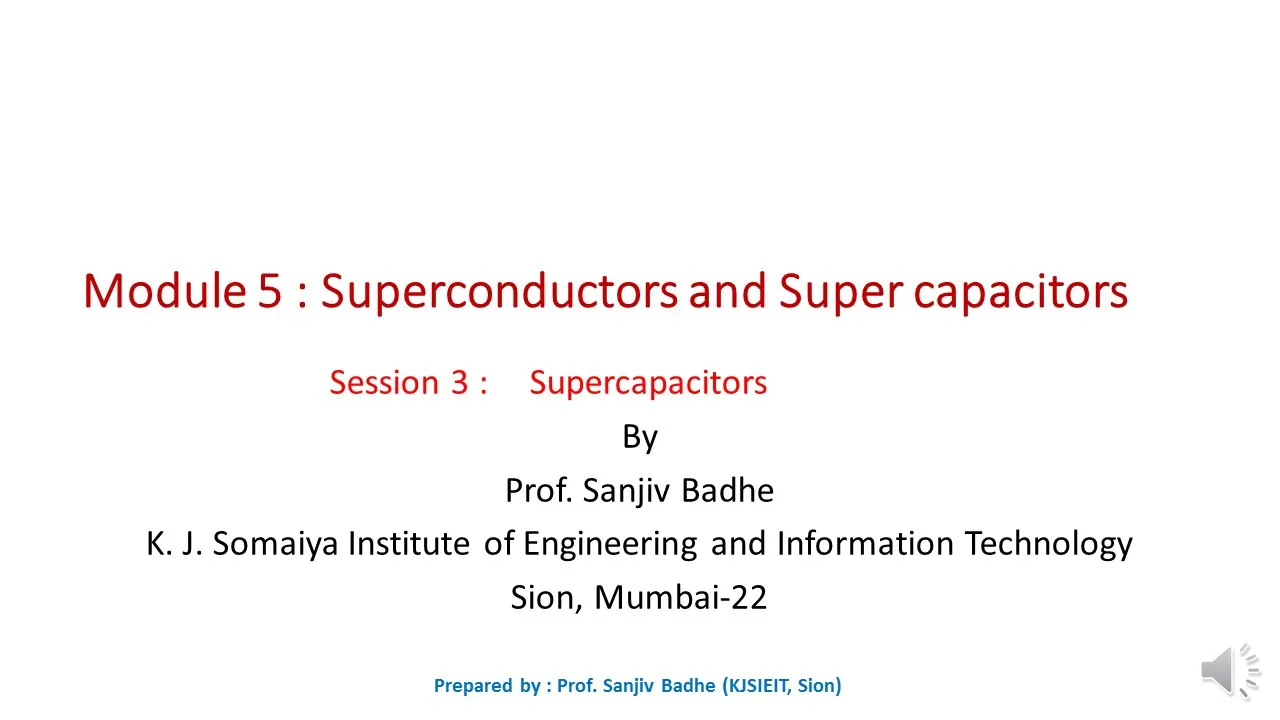 Module 5 : Superconductors and Super capacitors

Session 3 : Supercapacitors

By

Prof. Sanjiv Badhe

K. J. Somaiya Institute of Engineering and Information Technology

Sion, Mumbai-22

Prepared by : Prof. Sanjiv Badhe (KJSIEIT, Sion)